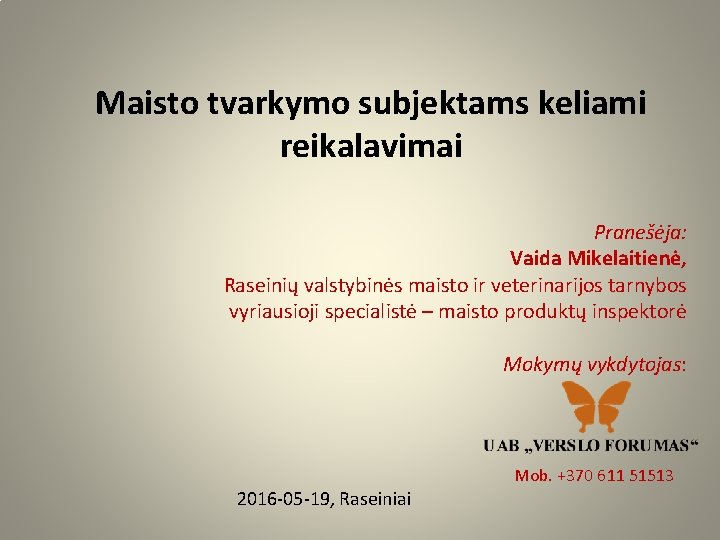 Maisto tvarkymo subjektams keliami reikalavimai

Pranešėja:
Vaida Mikelaitienė,
Raseinių valstybinės maisto ir veterinarijos tarnybos vyriausioji specialistė – maisto produktų inspektorė

Mokymų vykdytojas:

UAB „VERSLO FORUMAS“

Mob. +370 611 51513

2016-05-19, Raseiniai